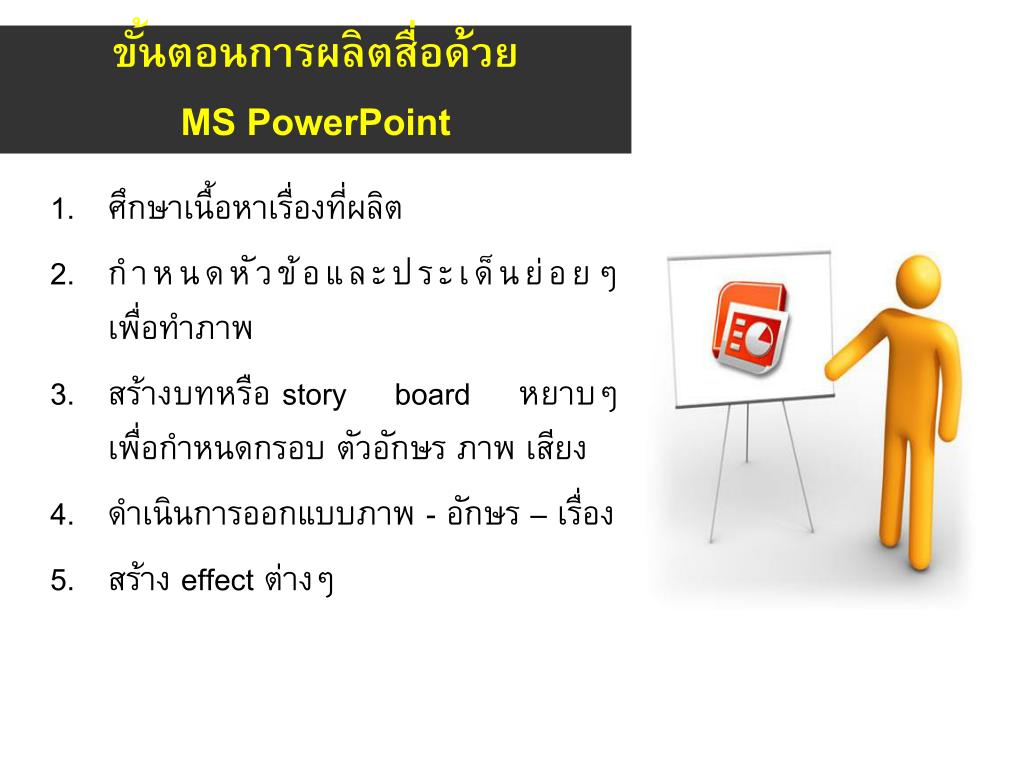 ขั้นตอนการผลิตสื่อด้วย
MS PowerPoint

1. ศึกษาเนื้อหาเรื่องที่ผลิต
2. กำหนดหัวข้อและประเด็นย่อยๆ เพื่อทำภาพ
3. สร้างบทหรือ story board หยาบๆ เพื่อกำหนดกรอบ ตัวอักษร ภาพ เสียง
4. ดำเนินการออกแบบภาพ - อักษร – เรื่อง
5. สร้าง effect ต่างๆ